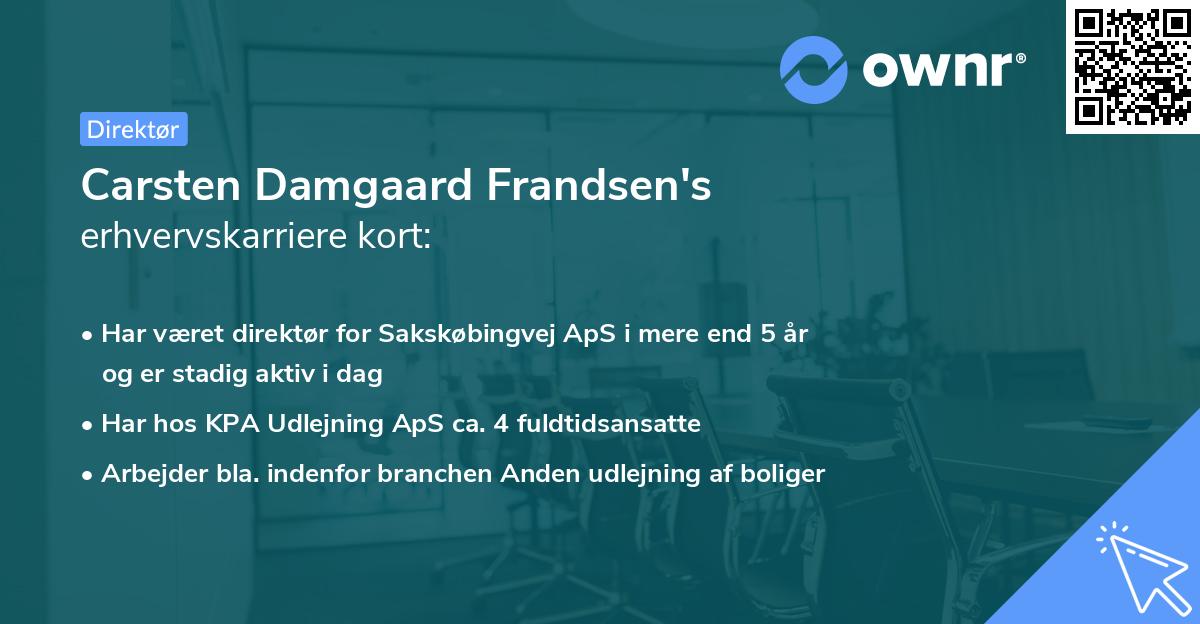 ownr®

Direktør

Carsten Damgaard Frandsen's erhvervskarriere kort:

• Har været direktør for Sakskøbingvej ApS i mere end 5 år og er stadig aktiv i dag

• Har hos KPA Udlejning ApS ca. 4 fuldtidsansatte

• Arbejder bla. indenfor branchen Anden udlejning af boliger